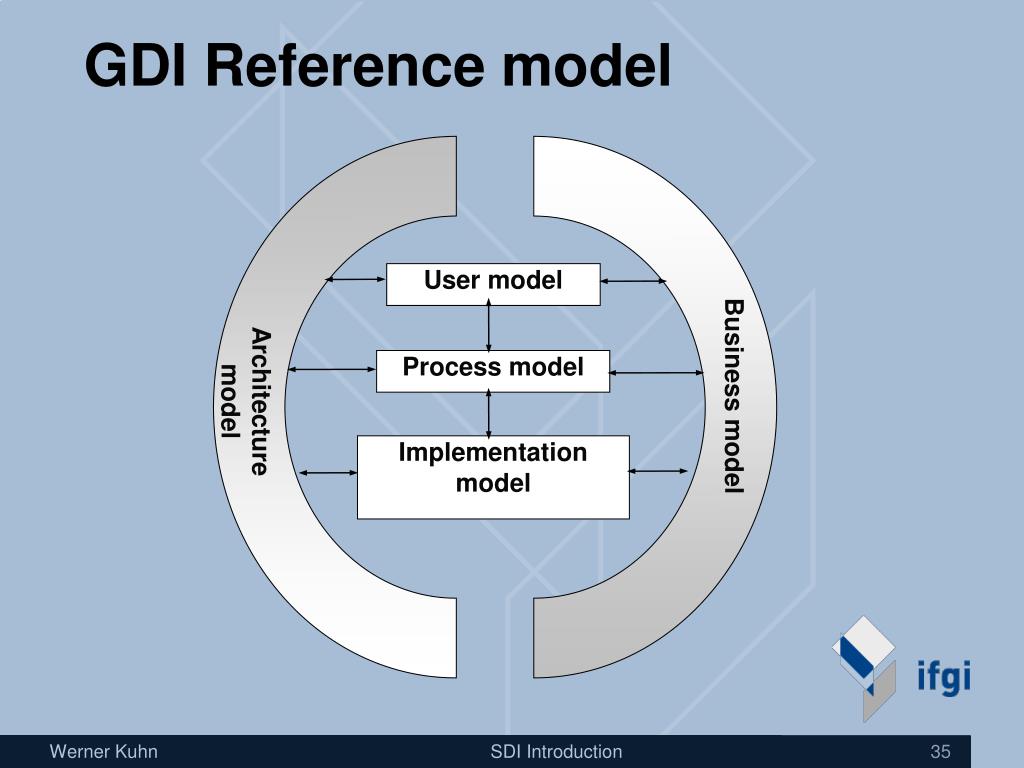 GDI Reference model

Architecture model

User model

Process model

Implementation model

Business model

ifgi

Werner Kuhn

SDI Introduction

35